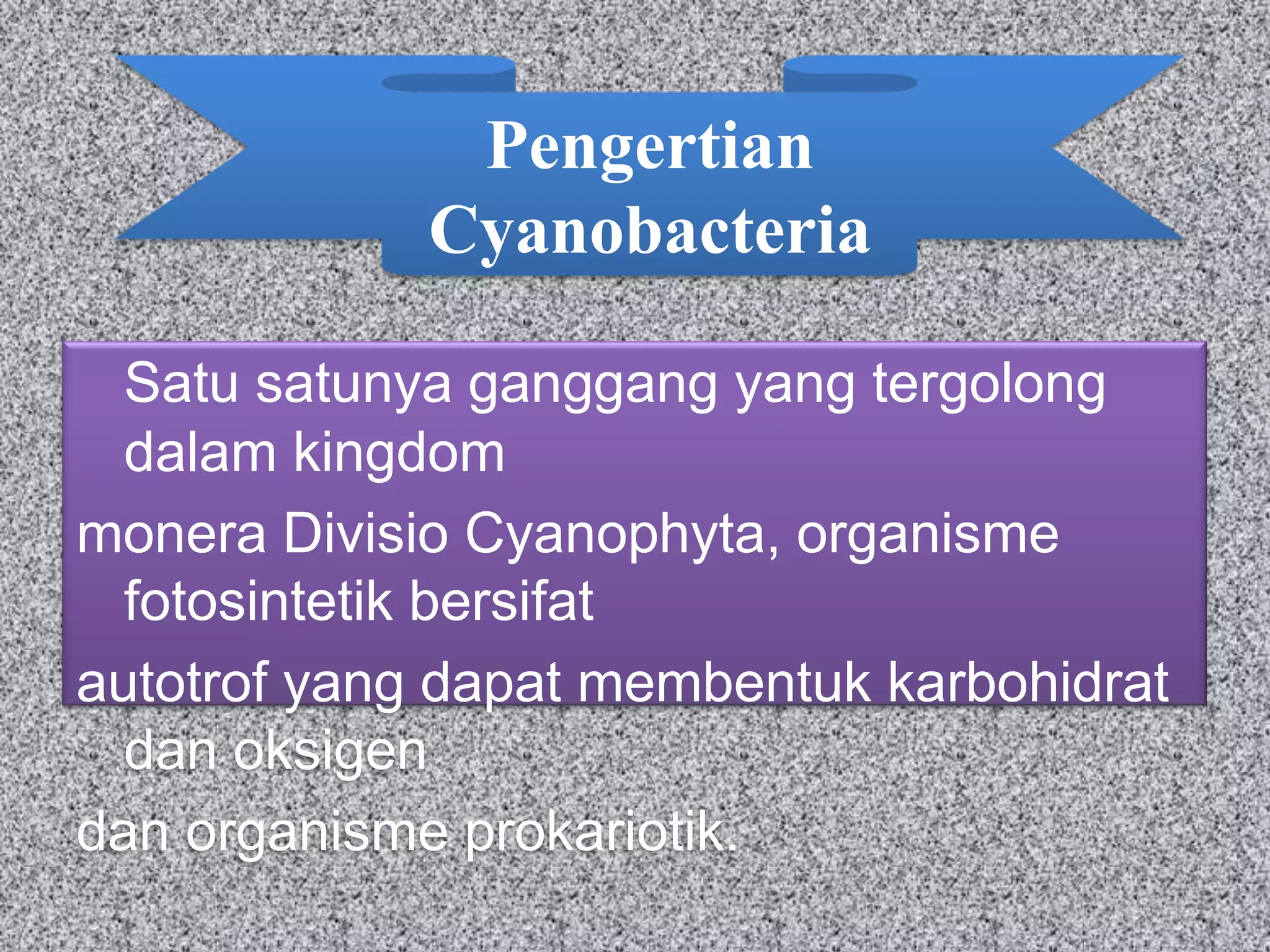 Pengertian Cyanobacteria

Satu satunya ganggang yang tergolong dalam kingdom
monera Divisio Cyanophyta, organisme fotosintetik bersifat
autotrof yang dapat membentuk karbohidrat dan oksigen
dan organisme prokariotik.